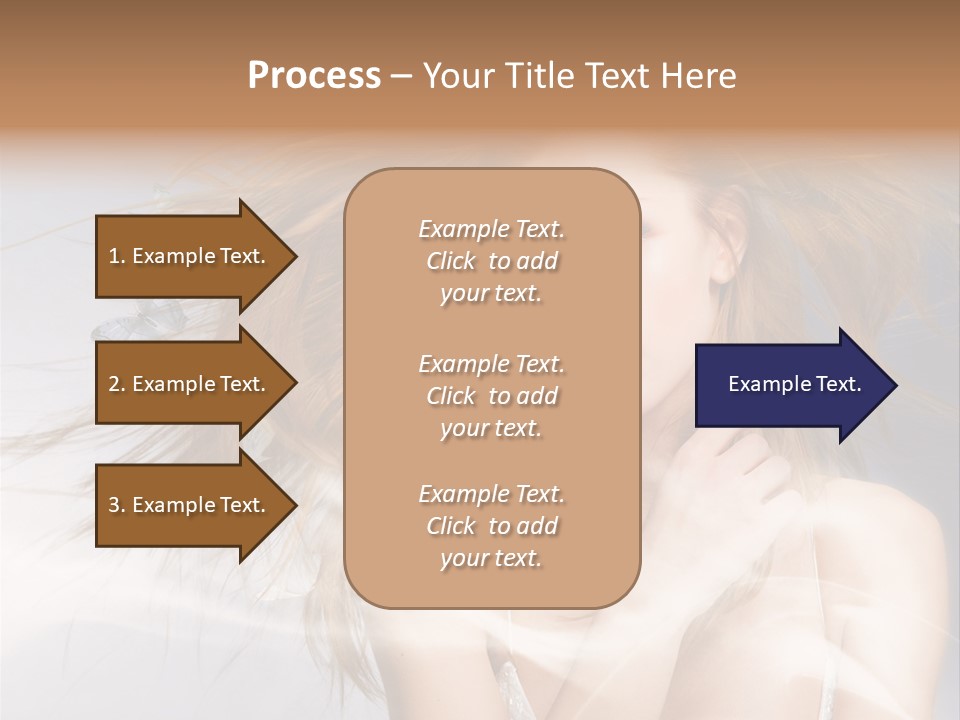 Process – Your Title Text Here

1. Example Text.

2. Example Text.

3. Example Text.

Example Text. Click to add your text.

Example Text. Click to add your text.

Example Text. Click to add your text.

Example Text.